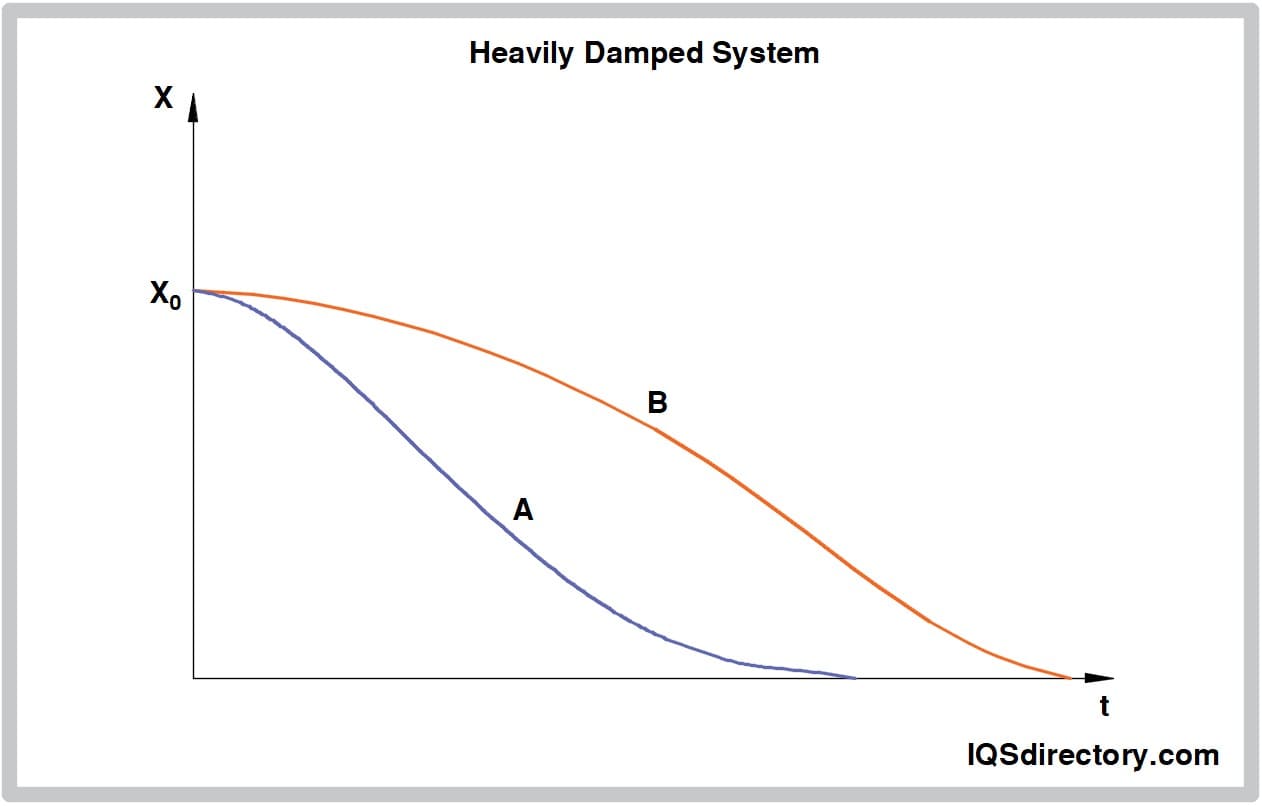 Heavily Damped System

X

$X_0$

B

A

t

IQSdirectory.com